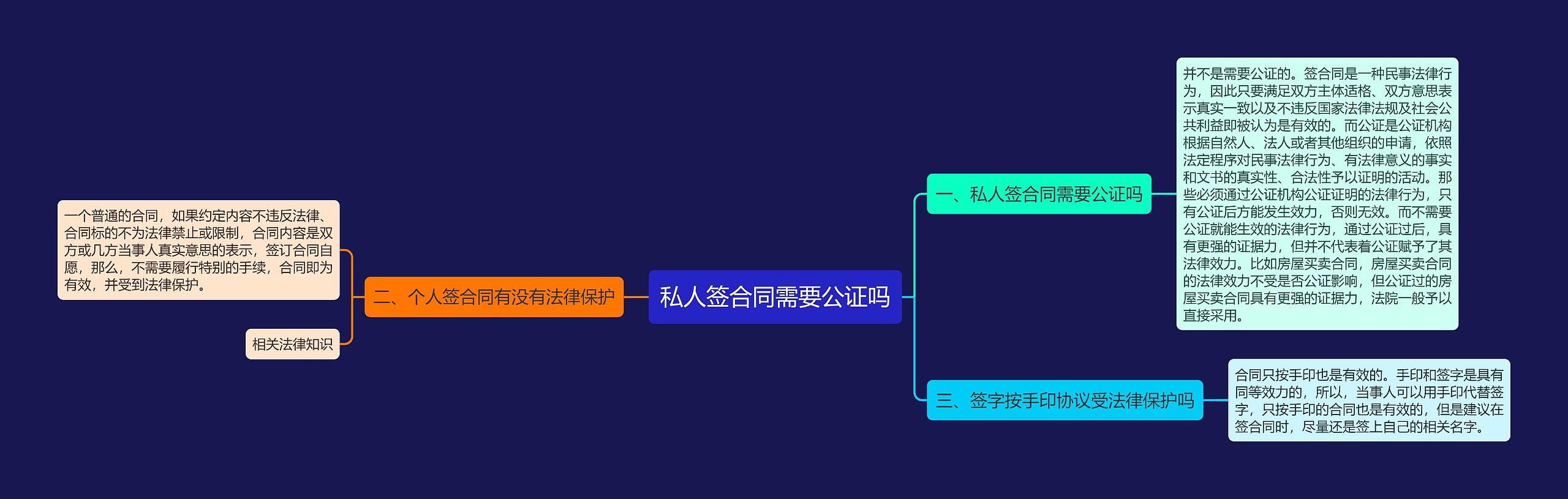 私人签合同需要公证吗

一、私人签合同需要公证吗

并不是需要公证的。签合同是一种民事法律行为，因此只要满足双方主体适格、双方意思表示真实一致以及不违反国家法律法规及社会公共利益即被认为是有效的。而公证是公证机构根据自然人、法人或者其他组织的申请，依照法定程序对民事法律行为、有法律意义的事实和文书的真实性、合法性予以证明的活动。那些必须通过公证机构公证证明的法律行为，只有公证后方能发生效力，否则无效。而不需要公证就能生效的法律行为，通过公证过后，具有更强的证据力，但并不代表着公证赋予了其法律效力。比如房屋买卖合同，房屋买卖合同的法律效力不受是否公证影响，但公证过的房屋买卖合同具有更强的证据力，法院一般予以直接采用。

二、个人签合同有没有法律保护

一个普通的合同，如果约定内容不违反法律、合同标的不为法律禁止或限制，合同内容是双方或几方当事人真实意思的表示，签订合同自愿，那么，不需要履行特别的手续，合同即为有效，并受到法律保护。

相关法律知识

三、签字按手印协议受法律保护吗

合同只按手印也是有效的。手印和签字是具有同等效力的，所以，当事人可以用手印代替签字，只按手印的合同也是有效的，但是建议在签合同时，尽量还是签上自己的相关名字。